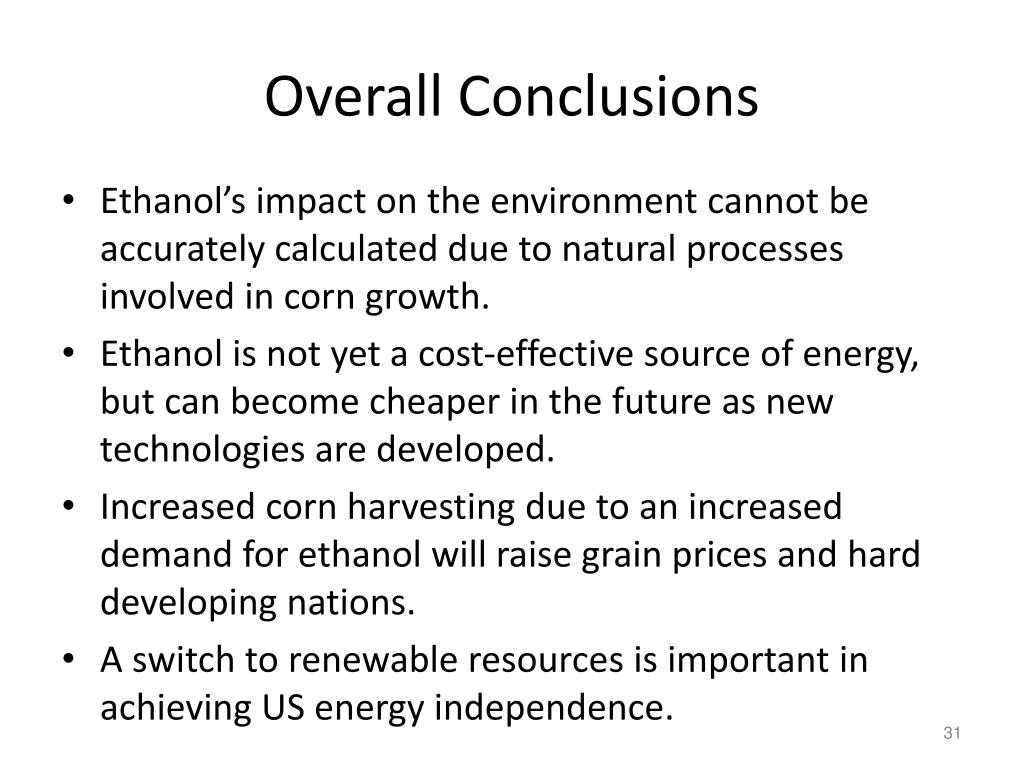 Overall Conclusions

• Ethanol’s impact on the environment cannot be accurately calculated due to natural processes involved in corn growth.
• Ethanol is not yet a cost-effective source of energy, but can become cheaper in the future as new technologies are developed.
• Increased corn harvesting due to an increased demand for ethanol will raise grain prices and hard developing nations.
• A switch to renewable resources is important in achieving US energy independence.

31